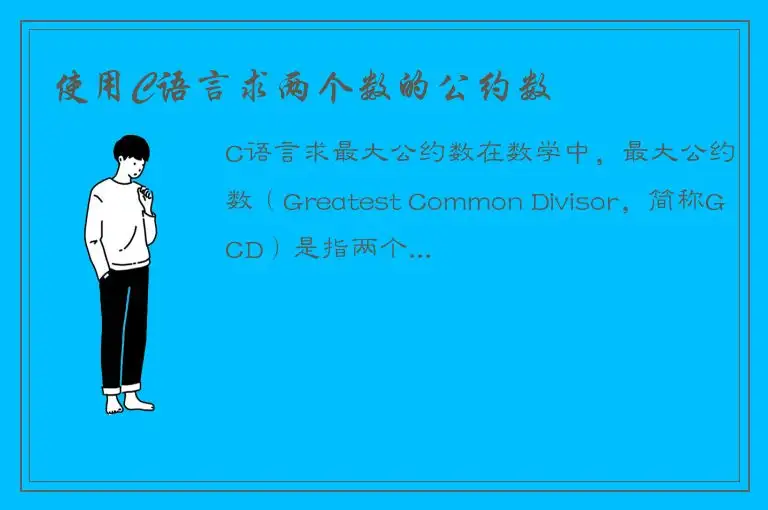 使用C语言求两个数的公约数

C语言求最大公约数在数学中，最大公约数（Greatest Common Divisor，简称GCD）是指两个...